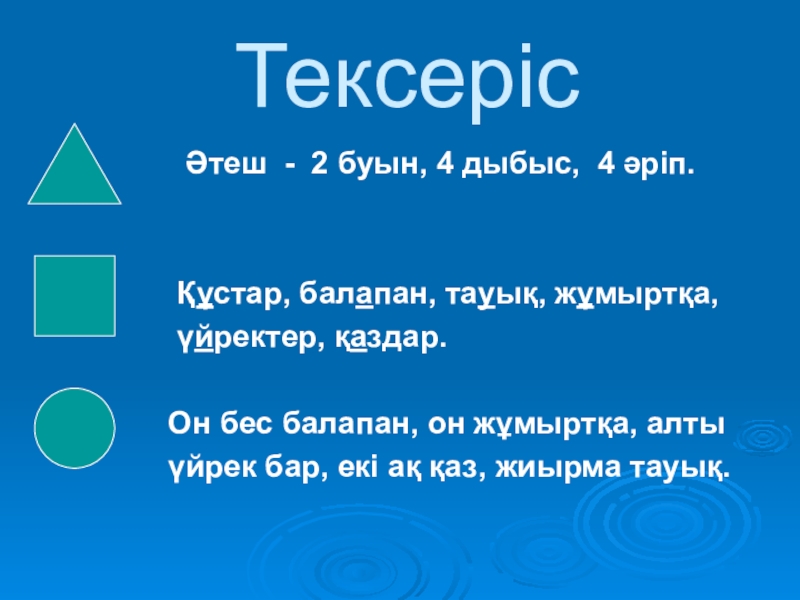 Тексеріс

Әтеш - 2 буын, 4 дыбыс, 4 әріп.

Құстар, балапан, тауық, жұмыртқа, үйректер, қаздар.

Он бес балапан, он жұмыртқа, алты үйрек бар, екі ақ қаз, жиырма тауық.